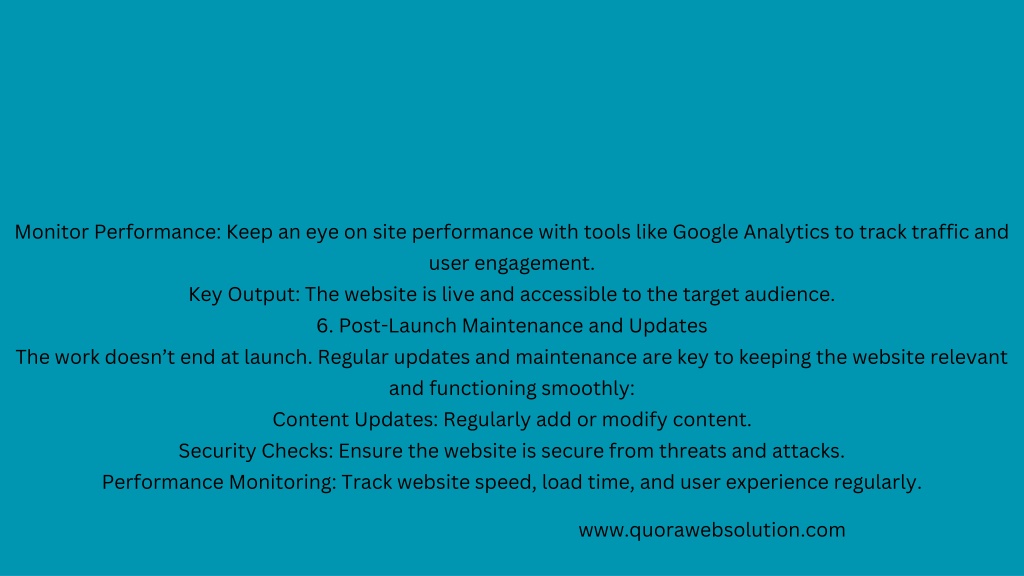 Monitor Performance: Keep an eye on site performance with tools like Google Analytics to track traffic and user engagement.
Key Output: The website is live and accessible to the target audience.
6. Post-Launch Maintenance and Updates
The work doesn’t end at launch. Regular updates and maintenance are key to keeping the website relevant and functioning smoothly:
Content Updates: Regularly add or modify content.
Security Checks: Ensure the website is secure from threats and attacks.
Performance Monitoring: Track website speed, load time, and user experience regularly.

www.quorawebsolution.com